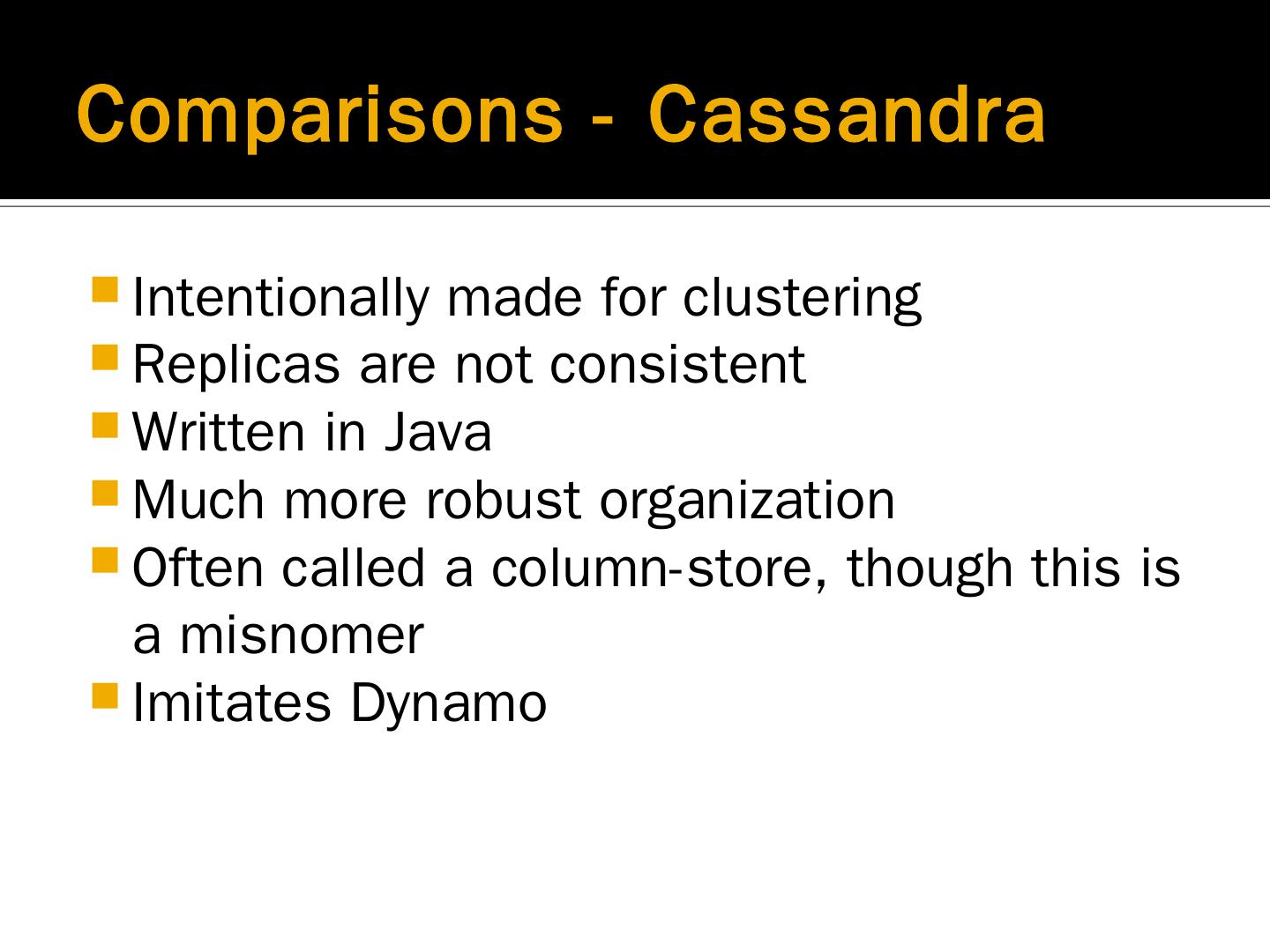 Comparisons - Cassandra

Intentionally made for clustering
Replicas are not consistent
Written in Java
Much more robust organization
Often called a column-store, though this is a misnomer
Imitates Dynamo